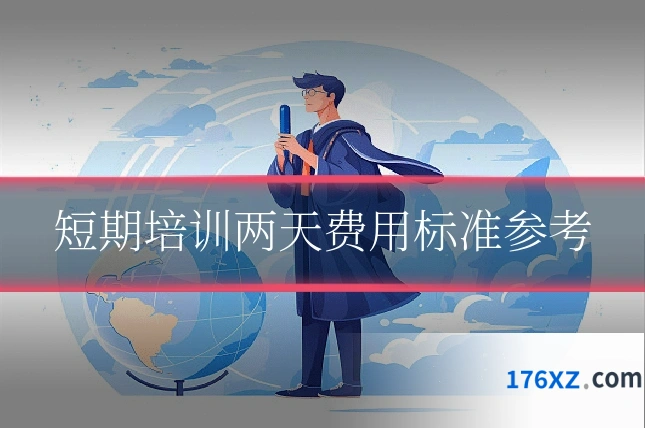 短期培训两天费用标准参考

176XZ.com